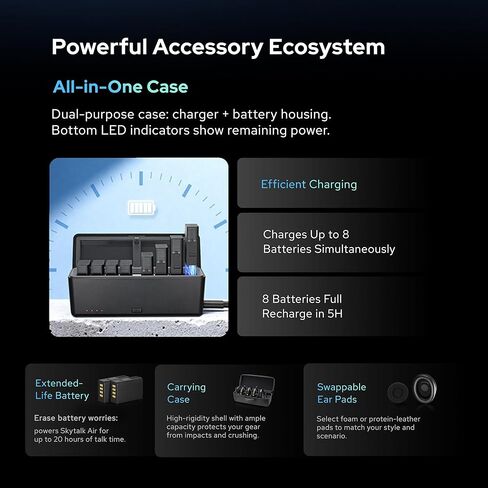 Powerful Accessory Ecosystem

All-in-One Case

Dual-purpose case: charger + battery housing. Bottom LED indicators show remaining power.

Efficient Charging

Charges Up to 8 Batteries Simultaneously

8 Batteries Full Recharge in 5H

Extended-Life Battery

Erase battery worries: powers Skytalk Air for up to 20 hours of talk time.

Carrying Case

High-rigidity shell with ample capacity protects your gear from impacts and crushing.

Swappable Ear Pads

Select foam or protein-leather pads to match your style and scenario.